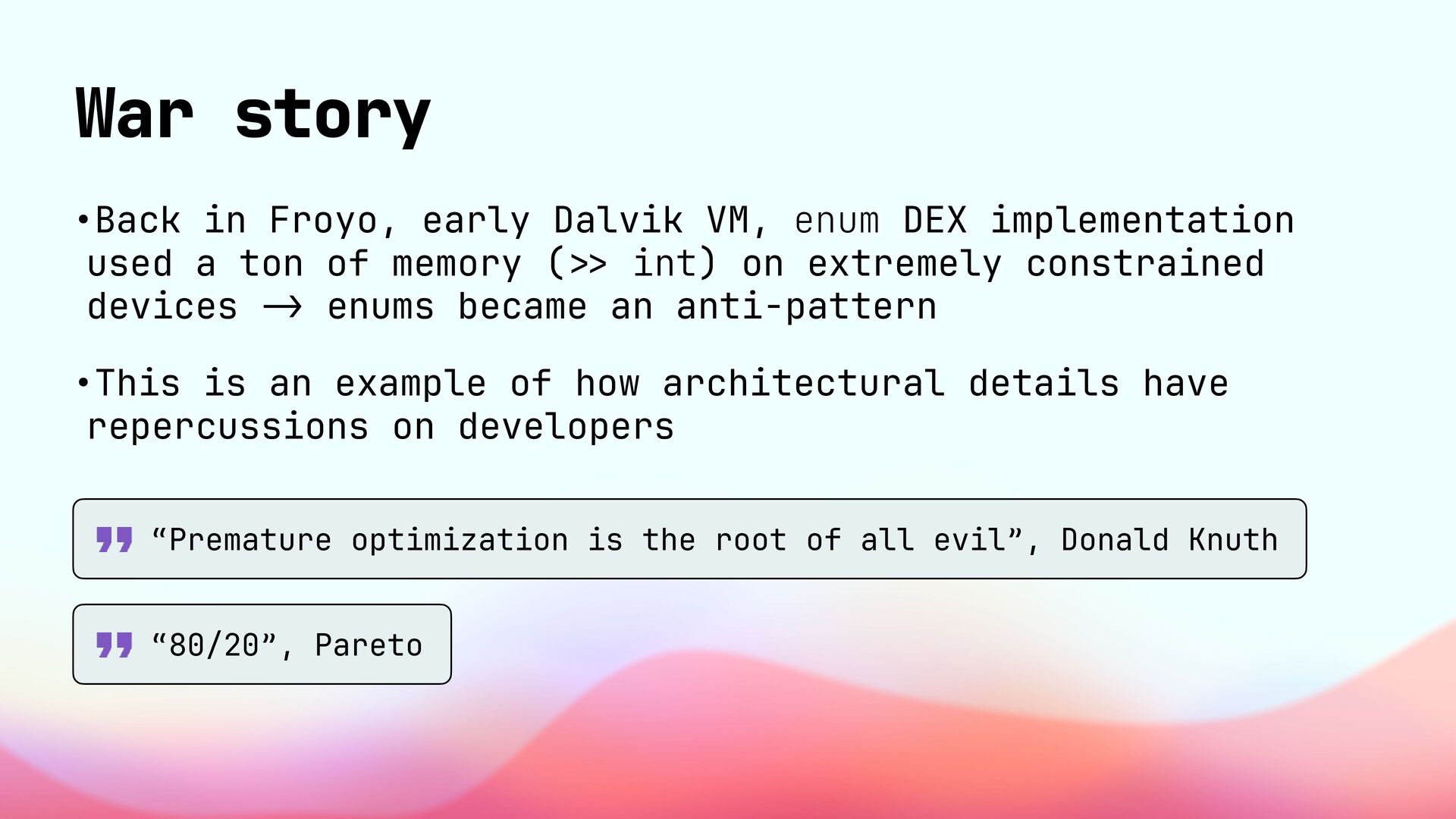 War story

•Back in Froyo, early Dalvik VM, enum DEX implementation used a ton of memory (>> int) on extremely constrained devices → enums became an anti-pattern

•This is an example of how architectural details have repercussions on developers

“Premature optimization is the root of all evil”, Donald Knuth

“80/20”, Pareto